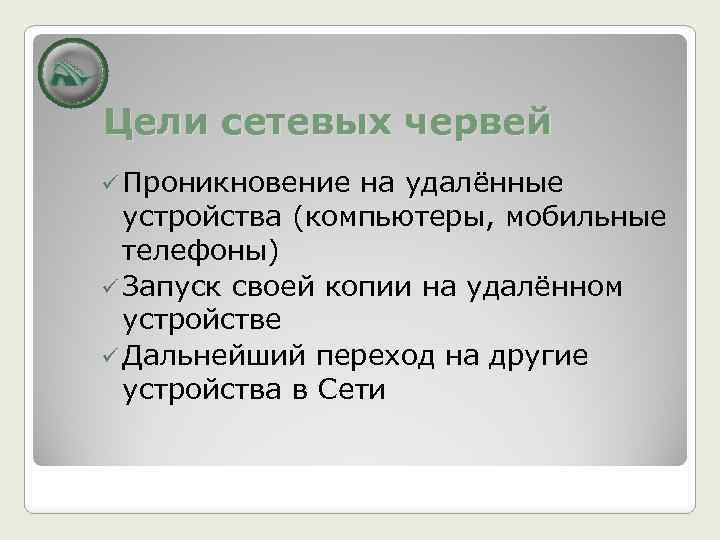 Цели сетевых червей

✓ Проникновение на удалённые устройства (компьютеры, мобильные телефоны)
✓ Запуск своей копии на удалённом устройстве
✓ Дальнейший переход на другие устройства в Сети